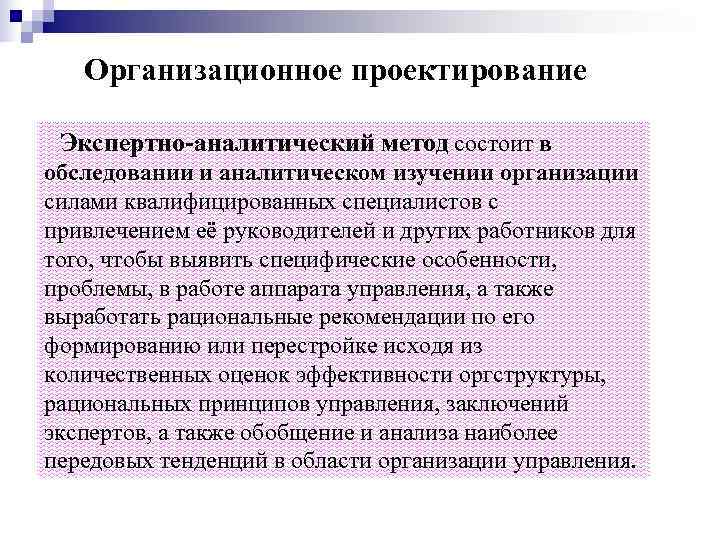 Организационное проектирование

Экспертно-аналитический метод состоит в обследовании и аналитическом изучении организации силами квалифицированных специалистов с привлечением её руководителей и других работников для того, чтобы выявить специфические особенности, проблемы, в работе аппарата управления, а также выработать рациональные рекомендации по его формированию или перестройке исходя из количественных оценок эффективности оргструктуры, рациональных принципов управления, заключений экспертов, а также обобщение и анализа наиболее передовых тенденций в области организации управления.